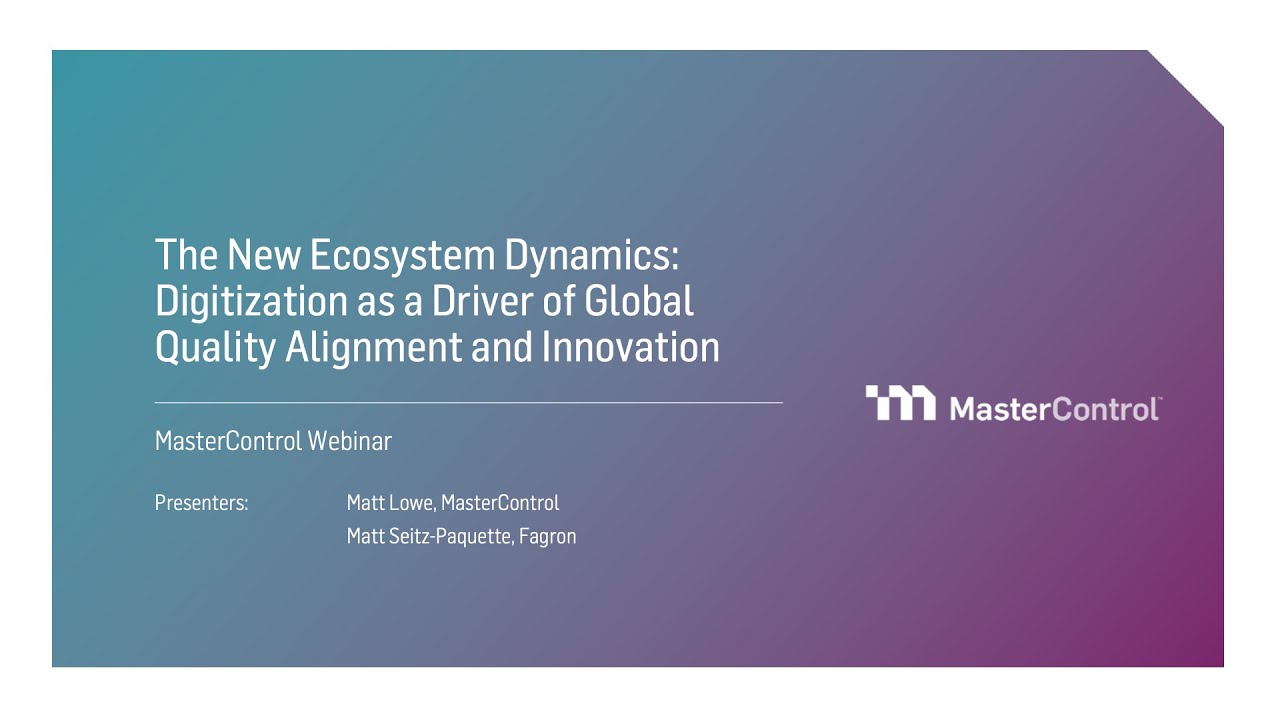 The New Ecosystem Dynamics: Digitization as a Driver of Global Quality Alignment and Innovation

MasterControl Webinar

Presenters: Matt Lowe, MasterControl
Matt Seitz-Paquette, Fagron

MasterControl™